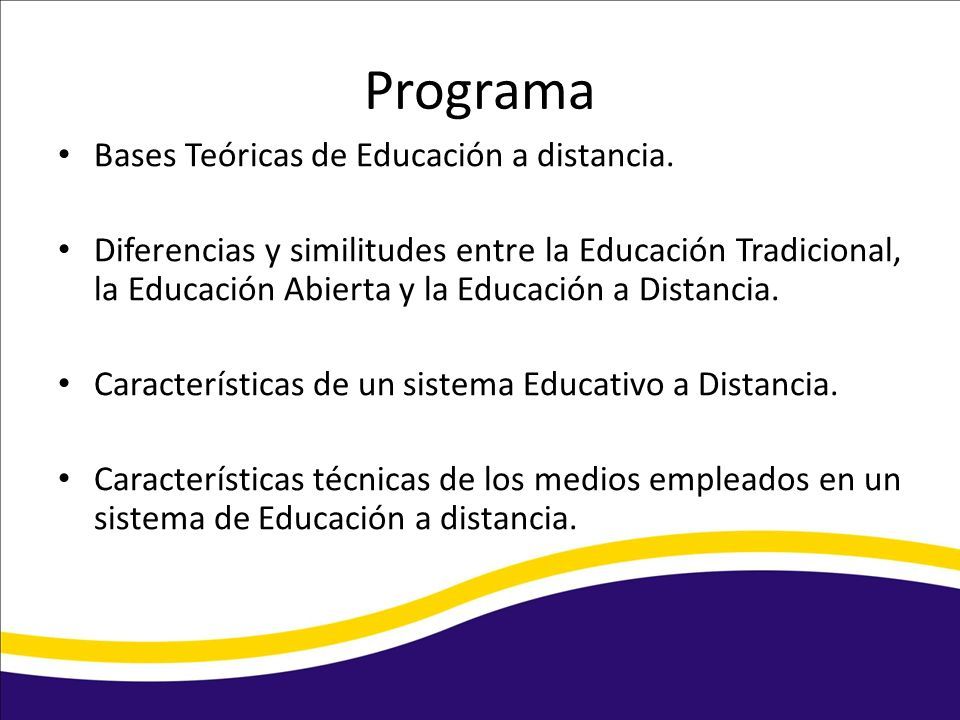 Programa

• Bases Teóricas de Educación a distancia.

• Diferencias y similitudes entre la Educación Tradicional, la Educación Abierta y la Educación a Distancia.

• Características de un sistema Educativo a Distancia.

• Características técnicas de los medios empleados en un sistema de Educación a distancia.